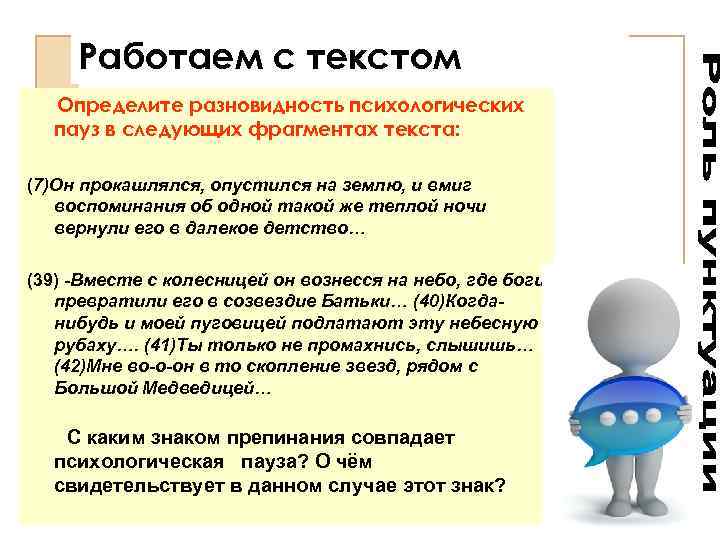 Работаем с текстом

Определите разновидность психологических пауз в следующих фрагментах текста:

(7)Он прокашлялся, опустился на землю, и вмиг воспоминания об одной такой же теплой ночи вернули его в далекое детство…

(39) -Вместе с колесницей он вознесся на небо, где боги превратили его в созвездие Батьки… (40)Когда-нибудь и моей пуговицей подлатают эту небесную рубаху…. (41)Ты только не промахнись, слышишь… (42)Мне во-о-он в то скопление звезд, рядом с Большой Медведицей…

С каким знаком препинания совпадает психологическая пауза? О чём свидетельствует в данном случае этот знак?

Роль пунктуации